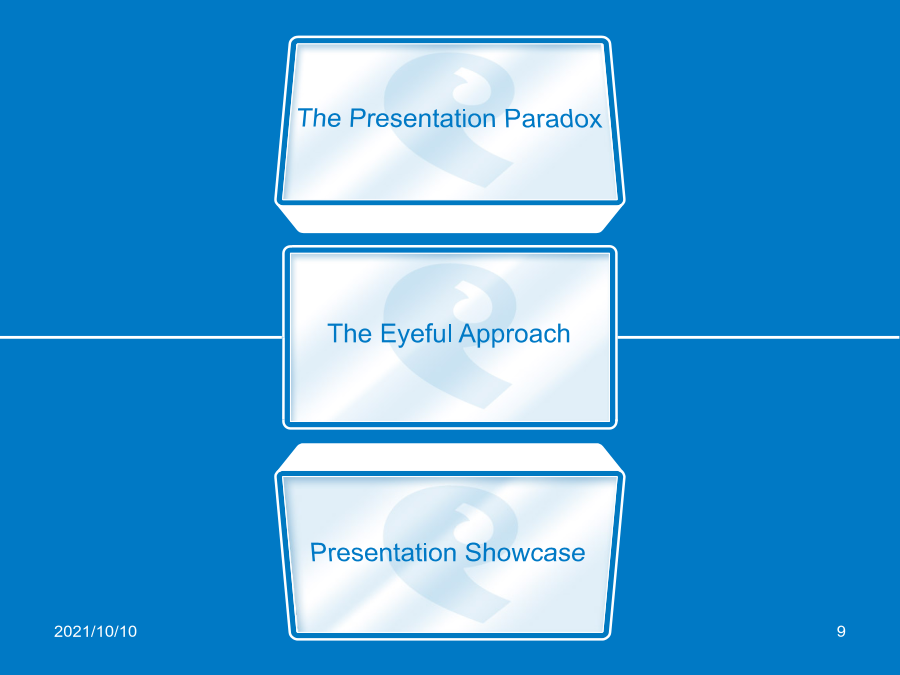 The Presentation Paradox

The Eyeful Approach

Presentation Showcase

2021/10/10

9